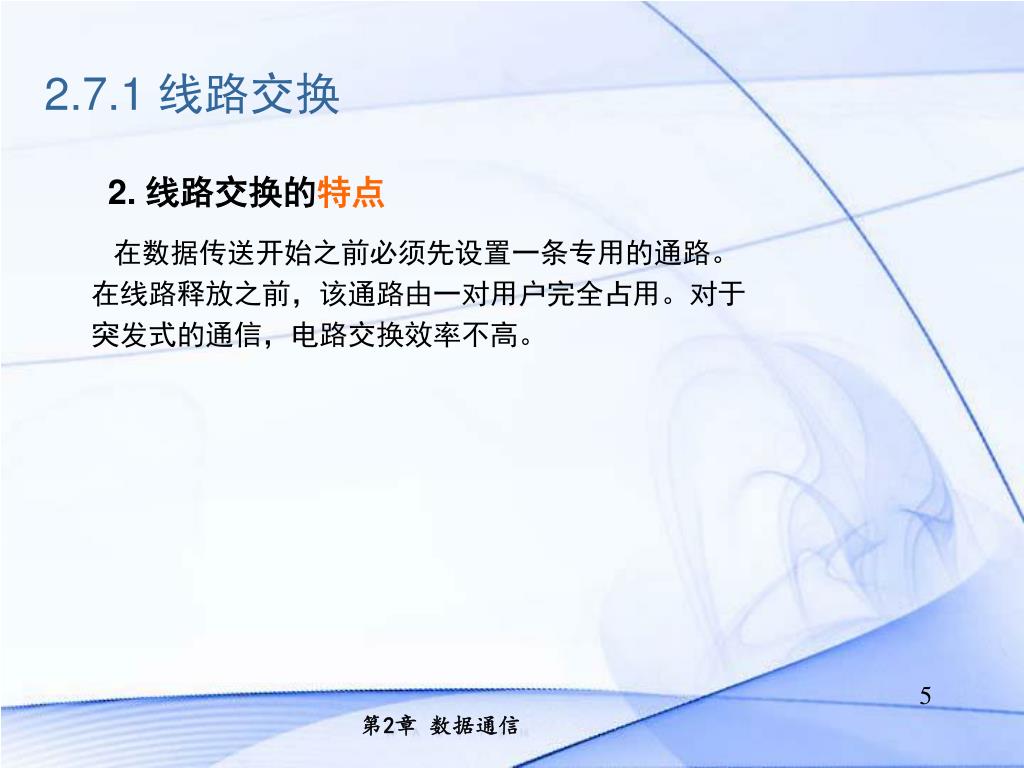 2.7.1 线路交换

2. 线路交换的特点

在数据传送开始之前必须先设置一条专用的通路。在线路释放之前，该通路由一对用户完全占用。对于突发式的通信，电路交换效率不高。

5

第2章 数据通信